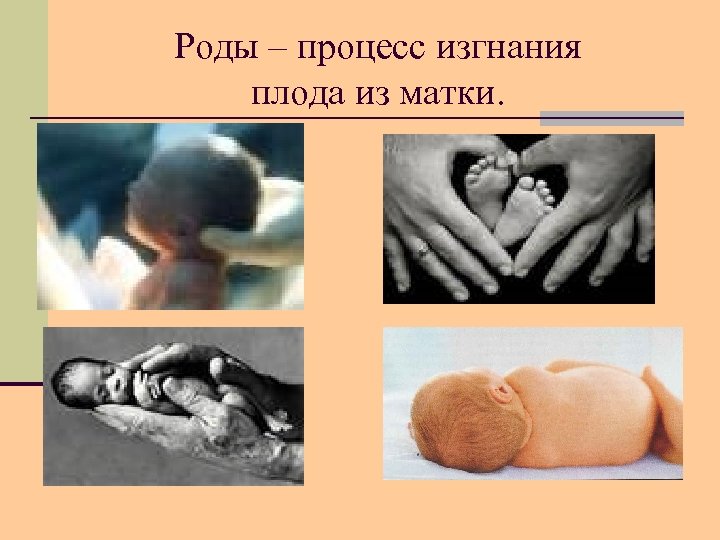 Роды – процесс изгнания плода из матки.